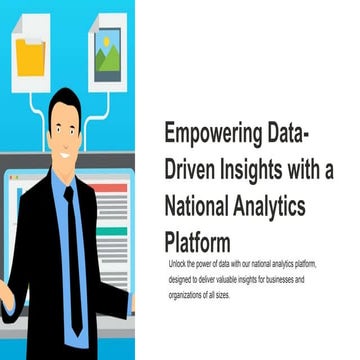 Empowering Data-Driven Insights with a National Analytics Platform

Unlock the power of data with our national analytics platform, designed to deliver valuable insights for businesses and organizations of all sizes.